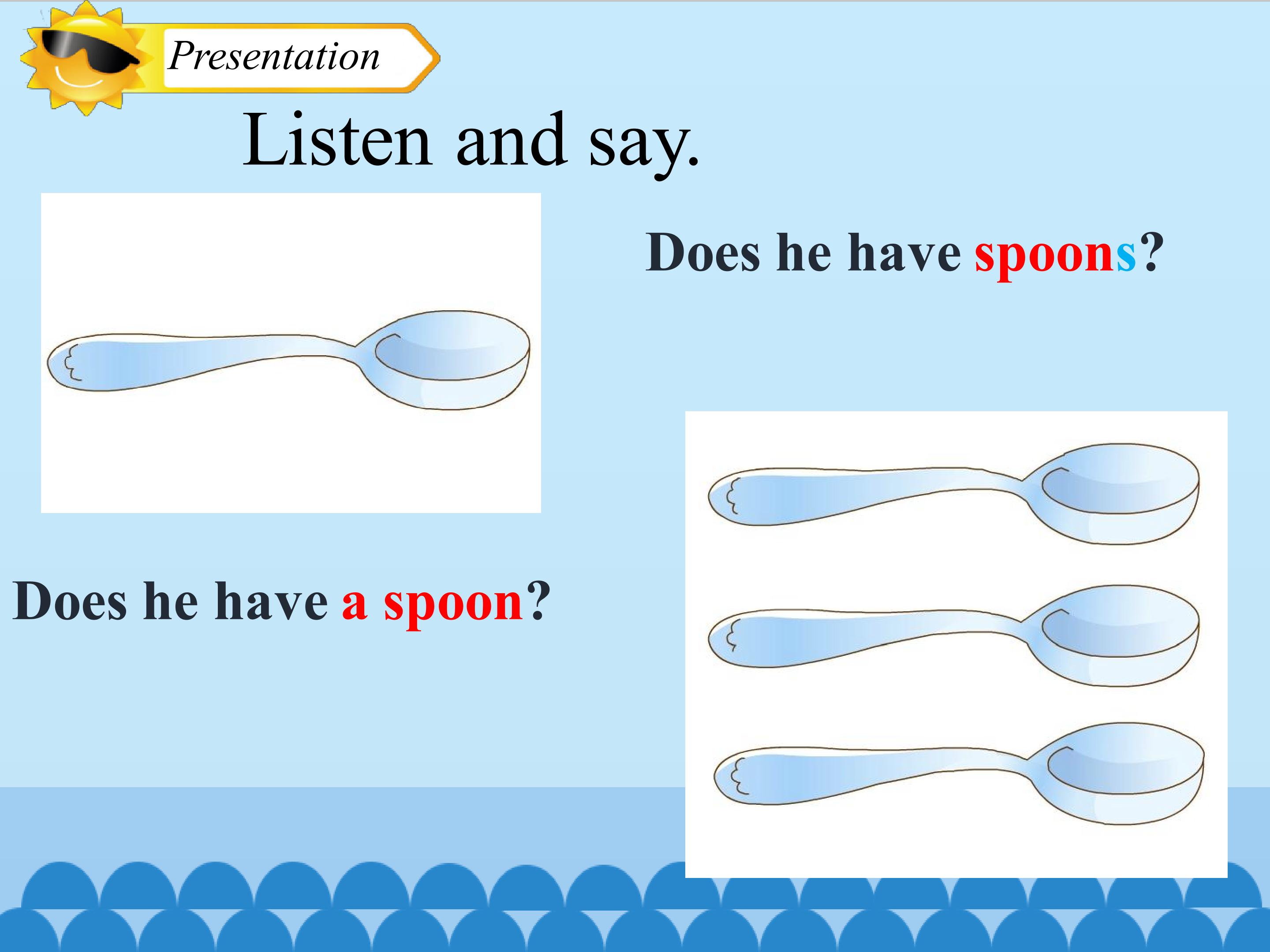 Presentation

Listen and say.

Does he have spoons?

Does he have a spoon?